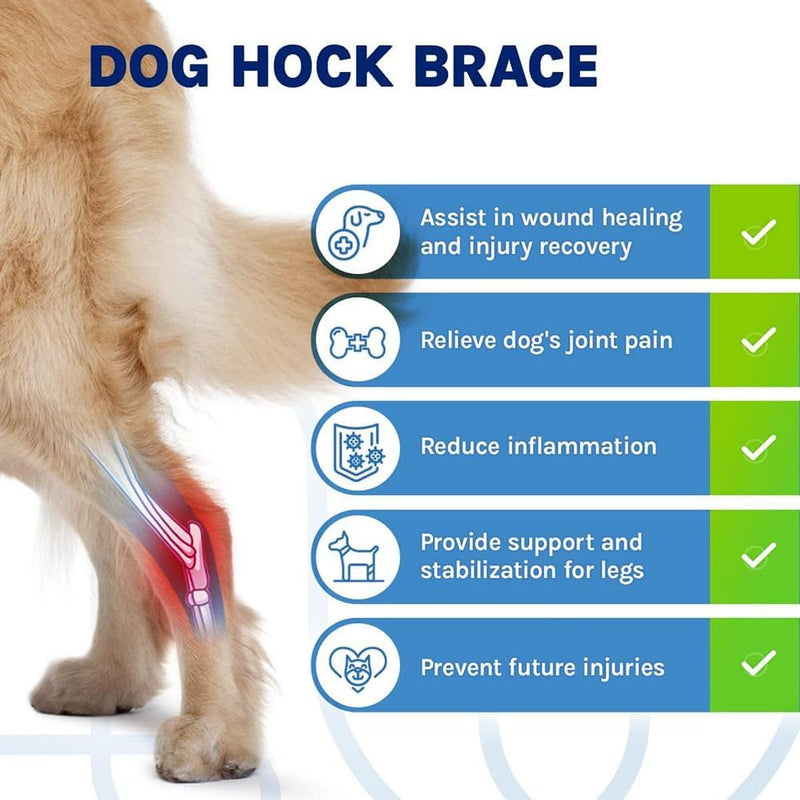 DOG HOCK BRACE

Assist in wound healing and injury recovery

Relieve dog's joint pain

Reduce inflammation

Provide support and stabilization for legs

Prevent future injuries